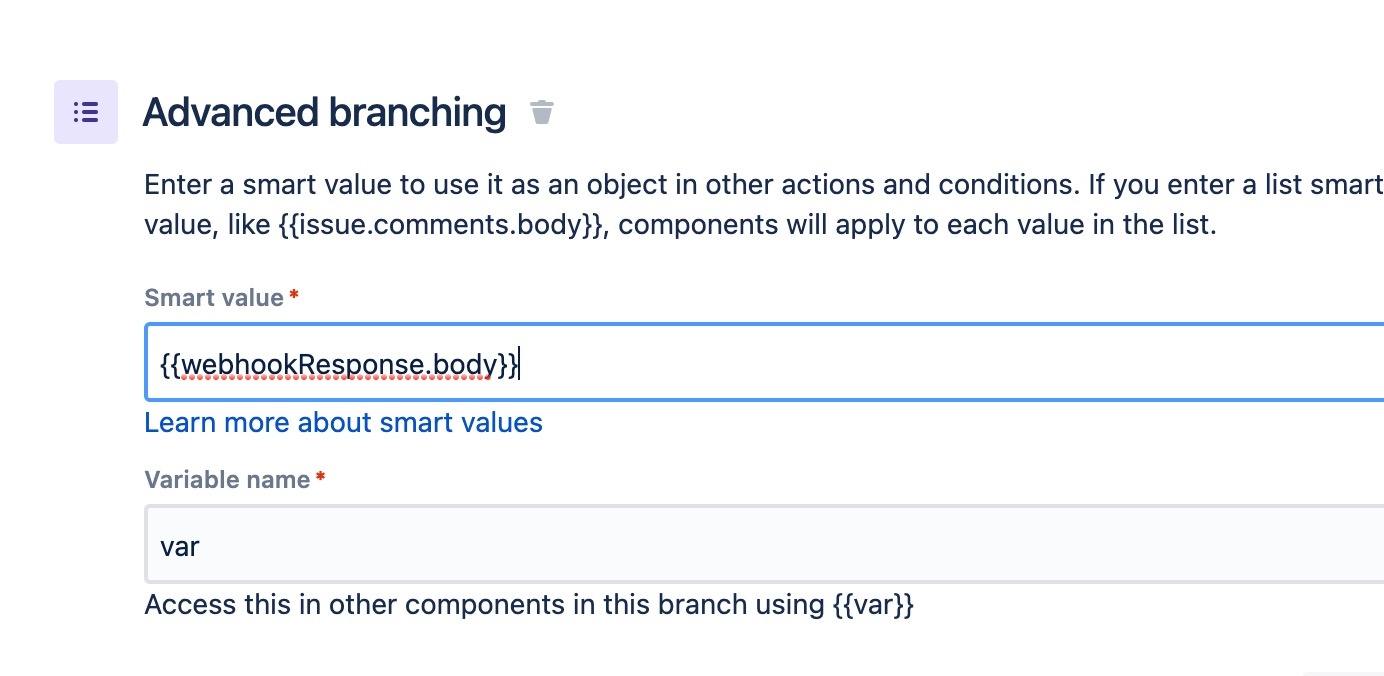 Advanced branching

Enter a smart value to use it as an object in other actions and conditions. If you enter a list smart value, like {{issue.comments.body}}, components will apply to each value in the list.

Smart value *

{{webhookResponse.body}}

Learn more about smart values

Variable name *

var

Access this in other components in this branch using {{var}}